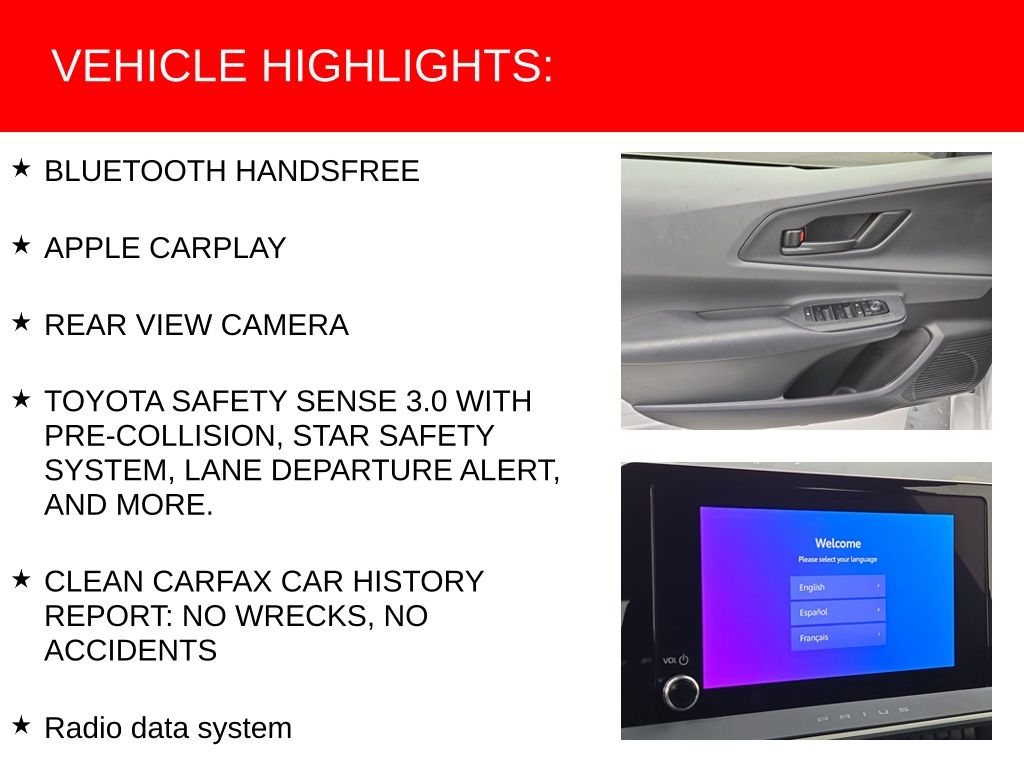 VEHICLE HIGHLIGHTS:

★ BLUETOOTH HANDSFREE

★ APPLE CARPLAY

★ REAR VIEW CAMERA

★ TOYOTA SAFETY SENSE 3.0 WITH PRE-COLLISION, STAR SAFETY SYSTEM, LANE DEPARTURE ALERT, AND MORE.

★ CLEAN CARFAX CAR HISTORY REPORT: NO WRECKS, NO ACCIDENTS

★ Radio data system

Welcome
Please select your language
English
Español
Français
VOL
PRIUS